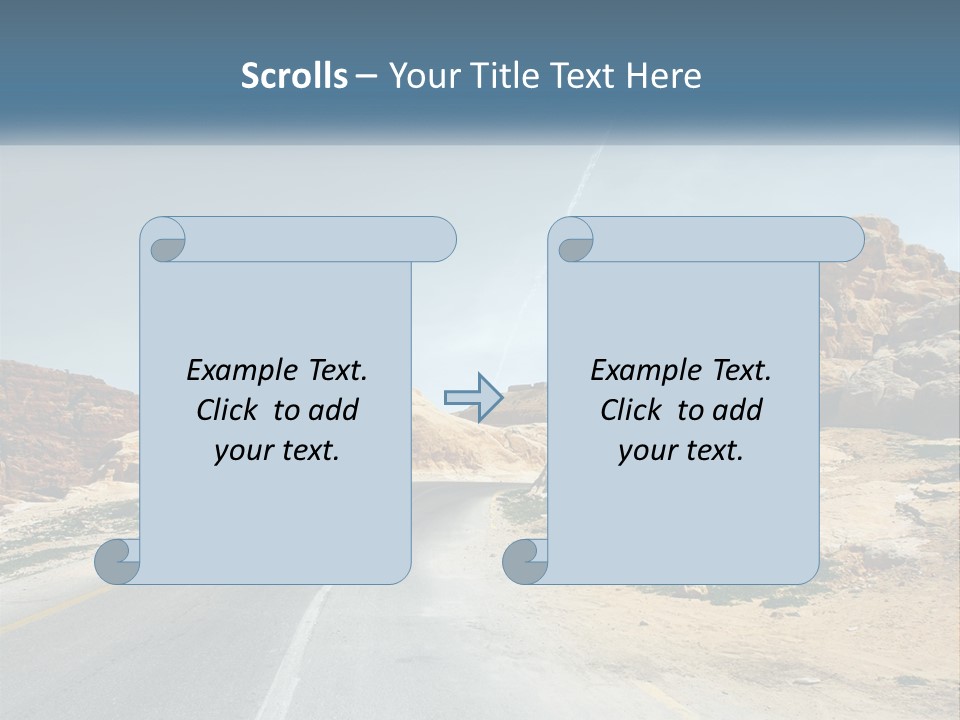 Scrolls – Your Title Text Here

Example Text. Click to add your text.

Example Text. Click to add your text.